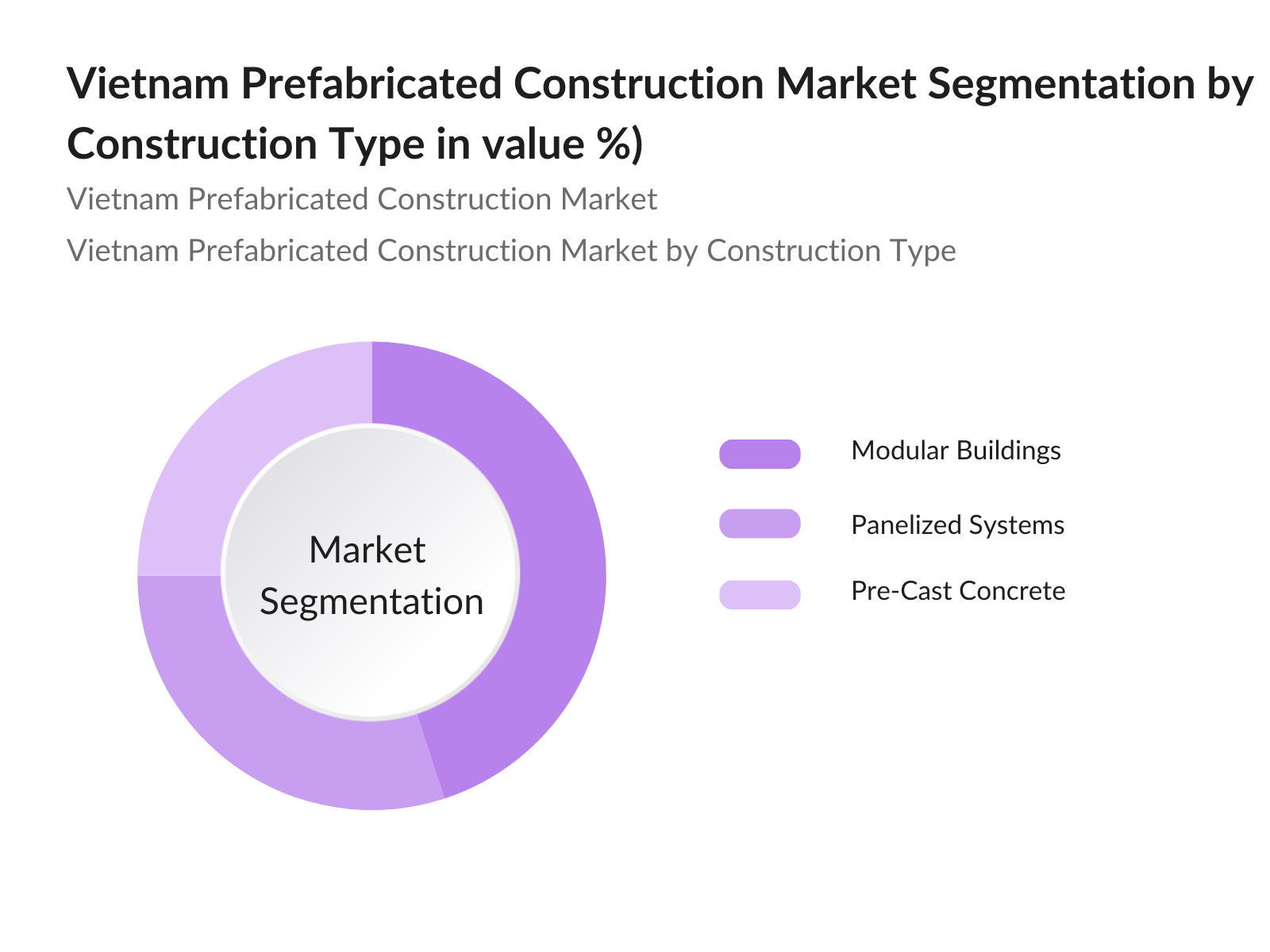 Vietnam Prefabricated Construction Market Segmentation by Construction Type in value %)

Vietnam Prefabricated Construction Market

Vietnam Prefabricated Construction Market by Construction Type

Market Segmentation

Modular Buildings

Panelized Systems

Pre-Cast Concrete